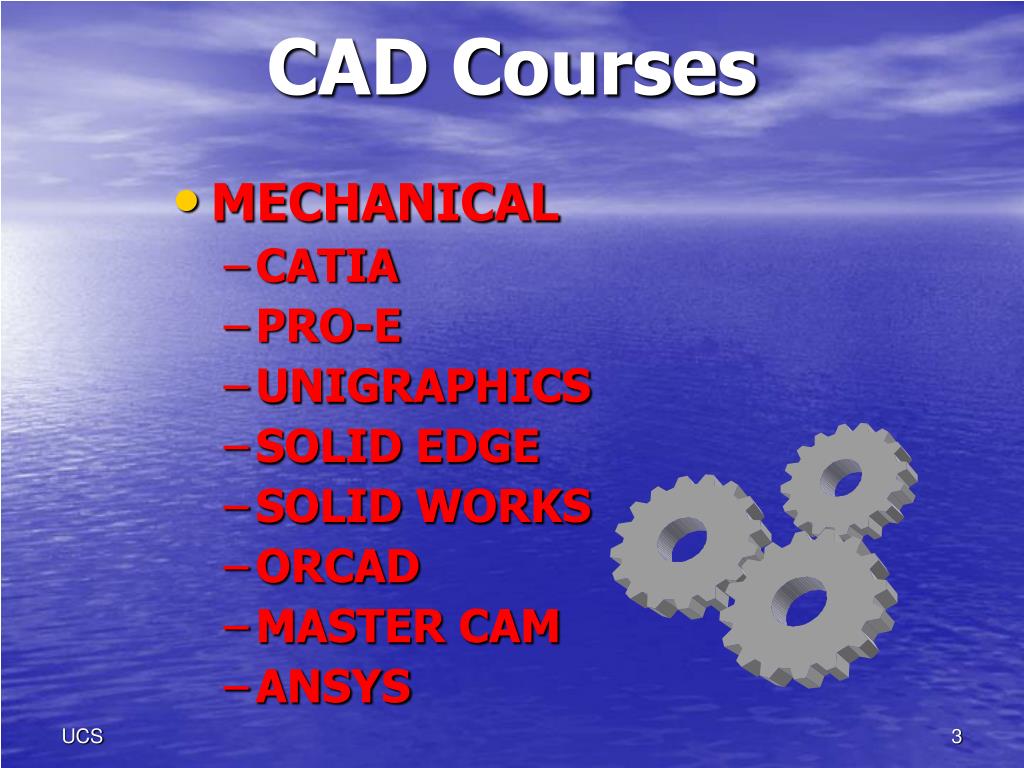 CAD Courses

• MECHANICAL
– CATIA
– PRO-E
– UNIGRAPHICS
– SOLID EDGE
– SOLID WORKS
– ORCAD
– MASTER CAM
– ANSYS

UCS

3